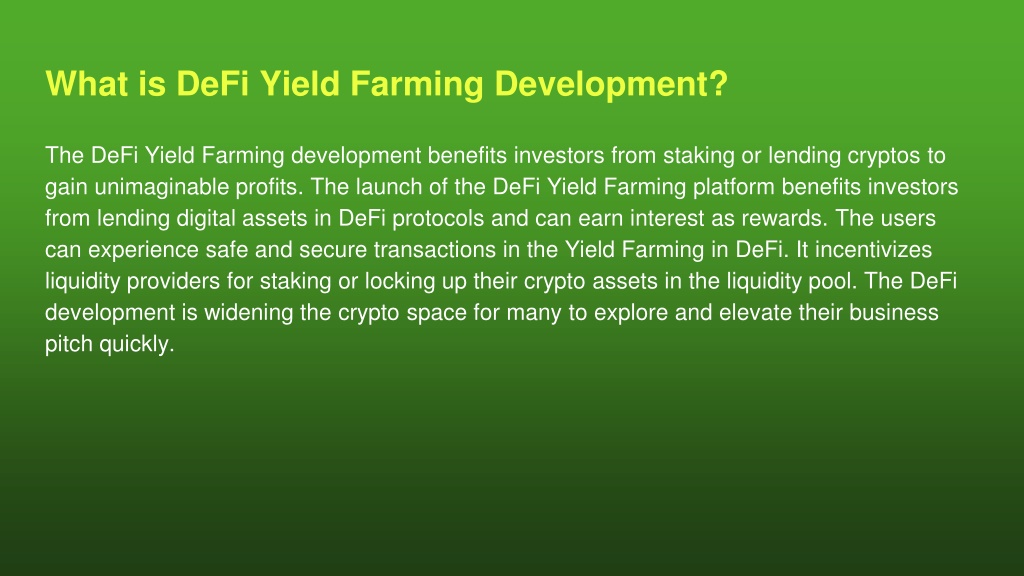 What is DeFi Yield Farming Development?

The DeFi Yield Farming development benefits investors from staking or lending cryptos to gain unimaginable profits. The launch of the DeFi Yield Farming platform benefits investors from lending digital assets in DeFi protocols and can earn interest as rewards. The users can experience safe and secure transactions in the Yield Farming in DeFi. It incentivizes liquidity providers for staking or locking up their crypto assets in the liquidity pool. The DeFi development is widening the crypto space for many to explore and elevate their business pitch quickly.